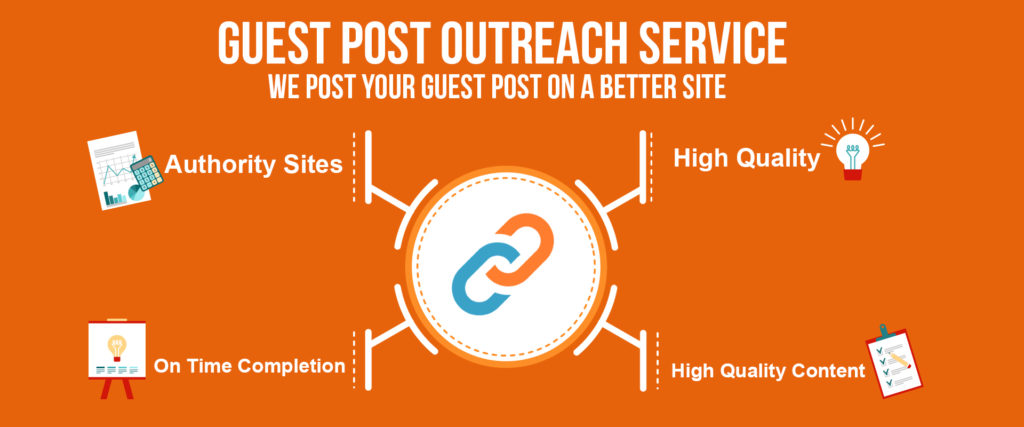 GUEST POST OUTREACH SERVICE
WE POST YOUR GUEST POST ON A BETTER SITE

Authority Sites

High Quality

On Time Completion

High Quality Content